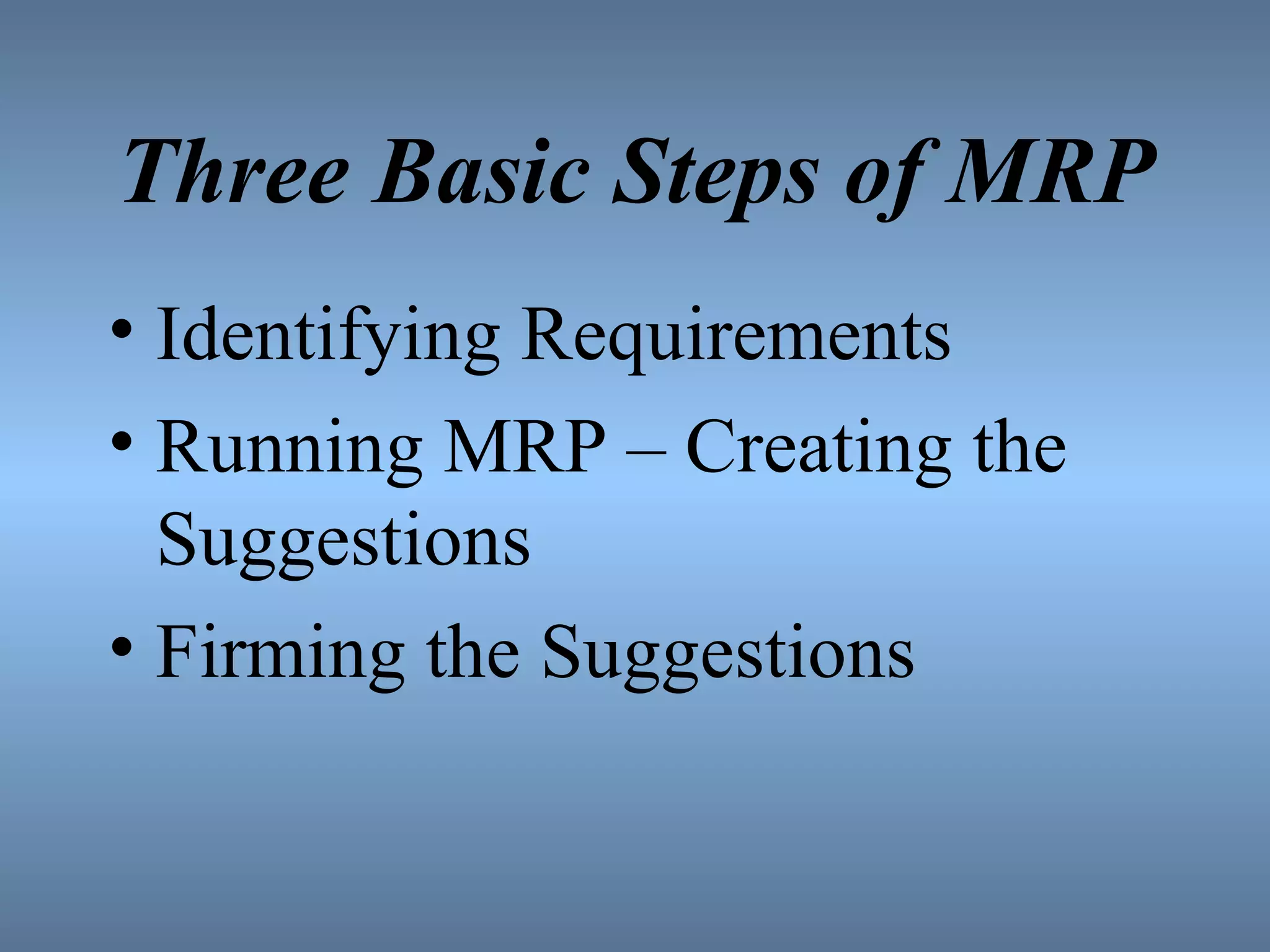 Three Basic Steps of MRP

• Identifying Requirements
• Running MRP – Creating the Suggestions
• Firming the Suggestions